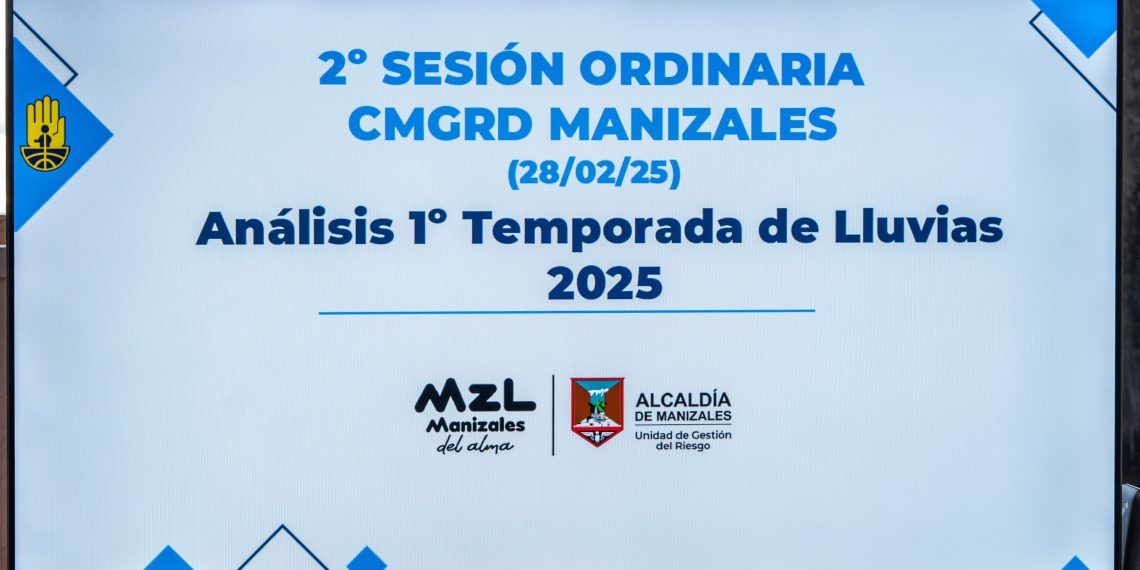 2° SESIÓN ORDINARIA
CMGRD MANIZALES
(28/02/25)

Análisis 1° Temporada de Lluvias
2025

MZL
Manizales
del alma

ALCALDÍA
DE MANIZALES
Unidad de Gestión
del Riesgo